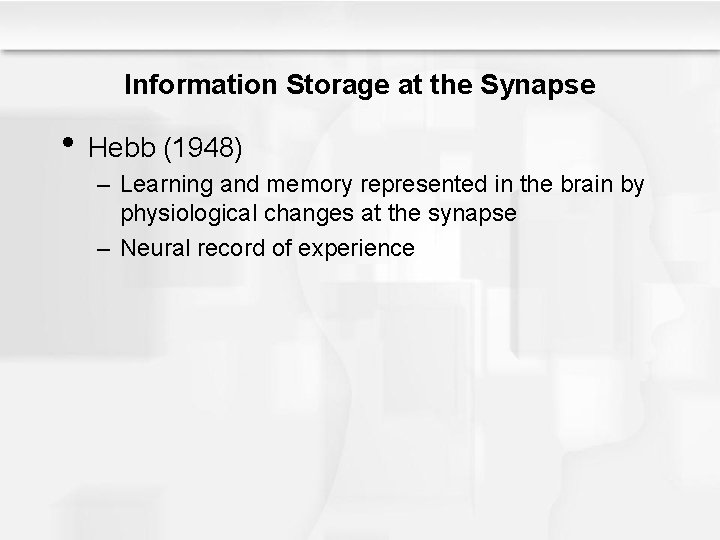 Information Storage at the Synapse

• Hebb (1948)
– Learning and memory represented in the brain by physiological changes at the synapse
– Neural record of experience